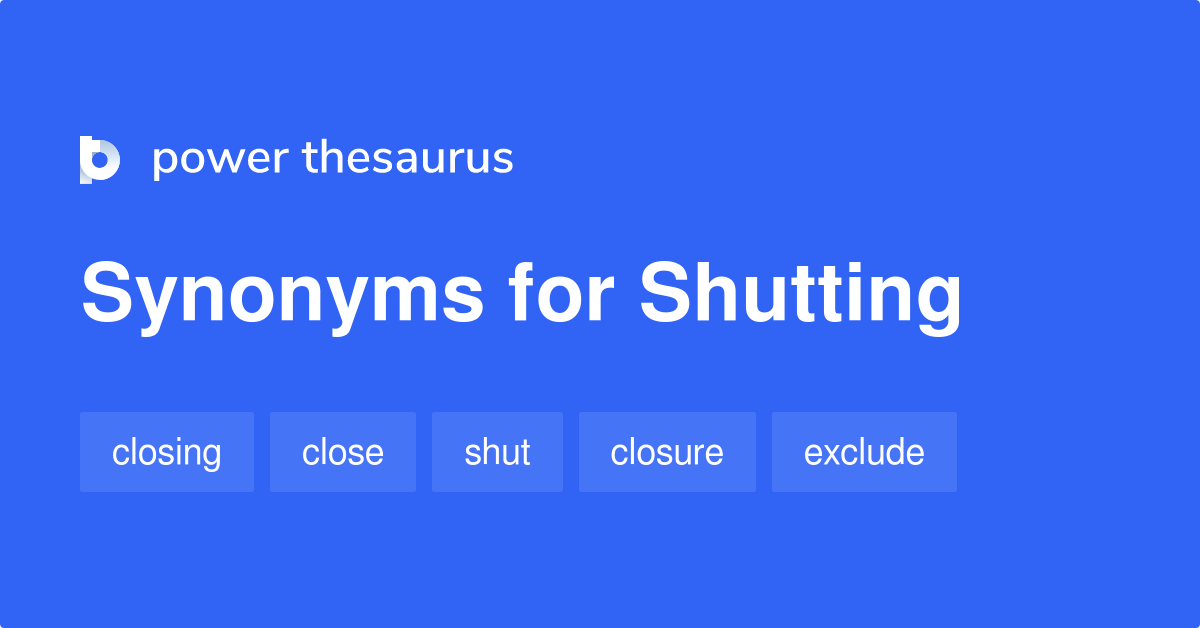 power thesaurus

Synonyms for Shutting

closing
close
shut
closure
exclude